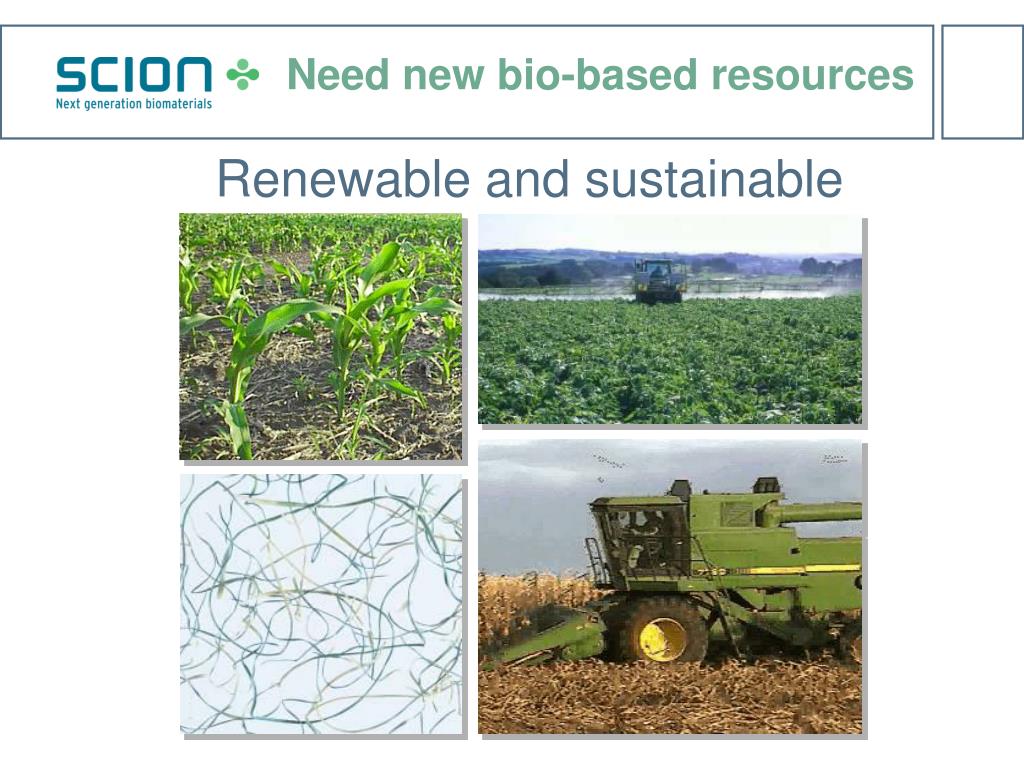 SCION
Next generation biomaterials

Need new bio-based resources

Renewable and sustainable